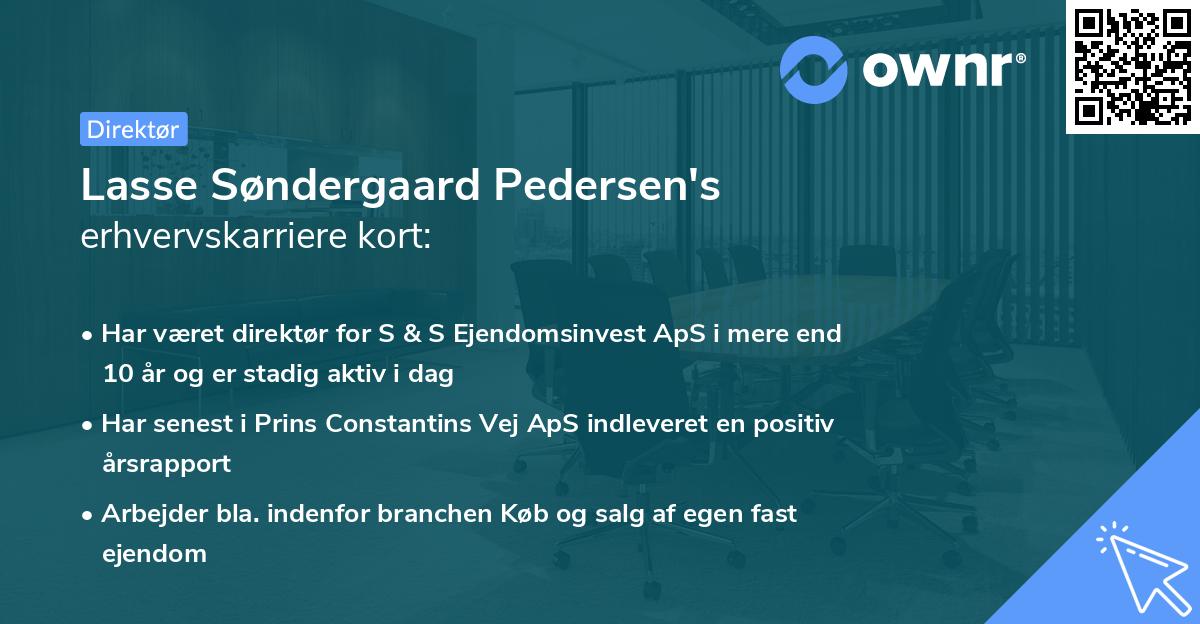 ownr®

Direktør

Lasse Søndergaard Pedersen's
erhvervskarriere kort:

• Har været direktør for S & S Ejendomsinvest ApS i mere end 10 år og er stadig aktiv i dag
• Har senest i Prins Constantins Vej ApS indleveret en positiv årsrapport
• Arbejder bla. indenfor branchen Køb og salg af egen fast ejendom